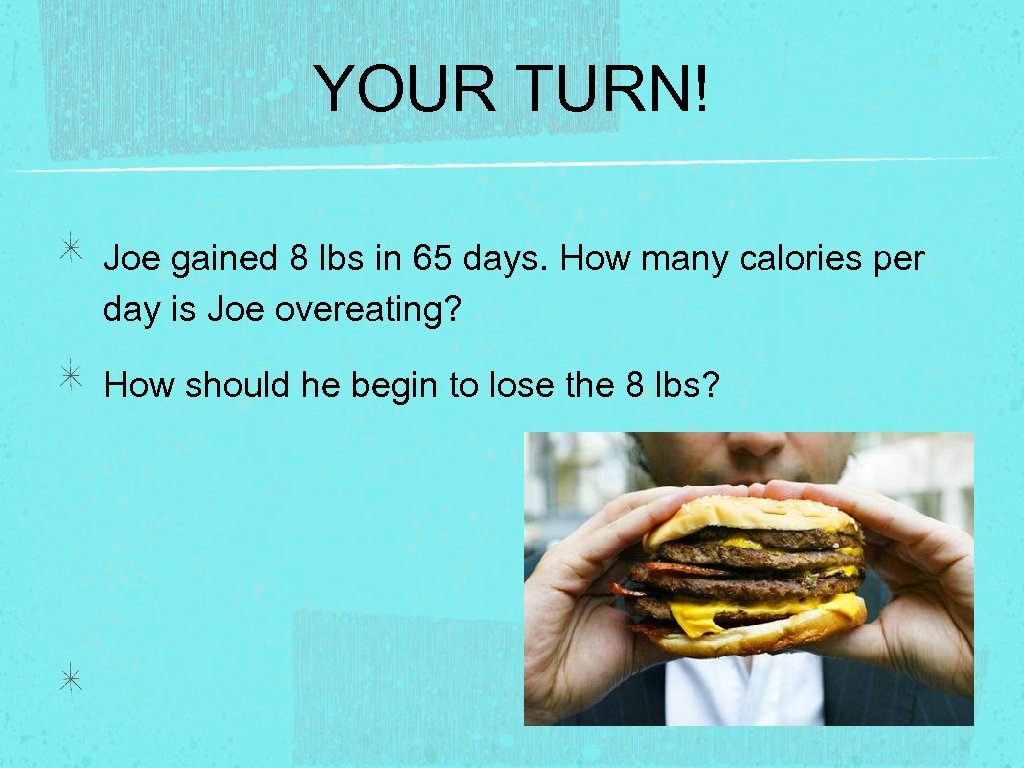 YOUR TURN!

Joe gained 8 lbs in 65 days. How many calories per day is Joe overeating?

How should he begin to lose the 8 lbs?